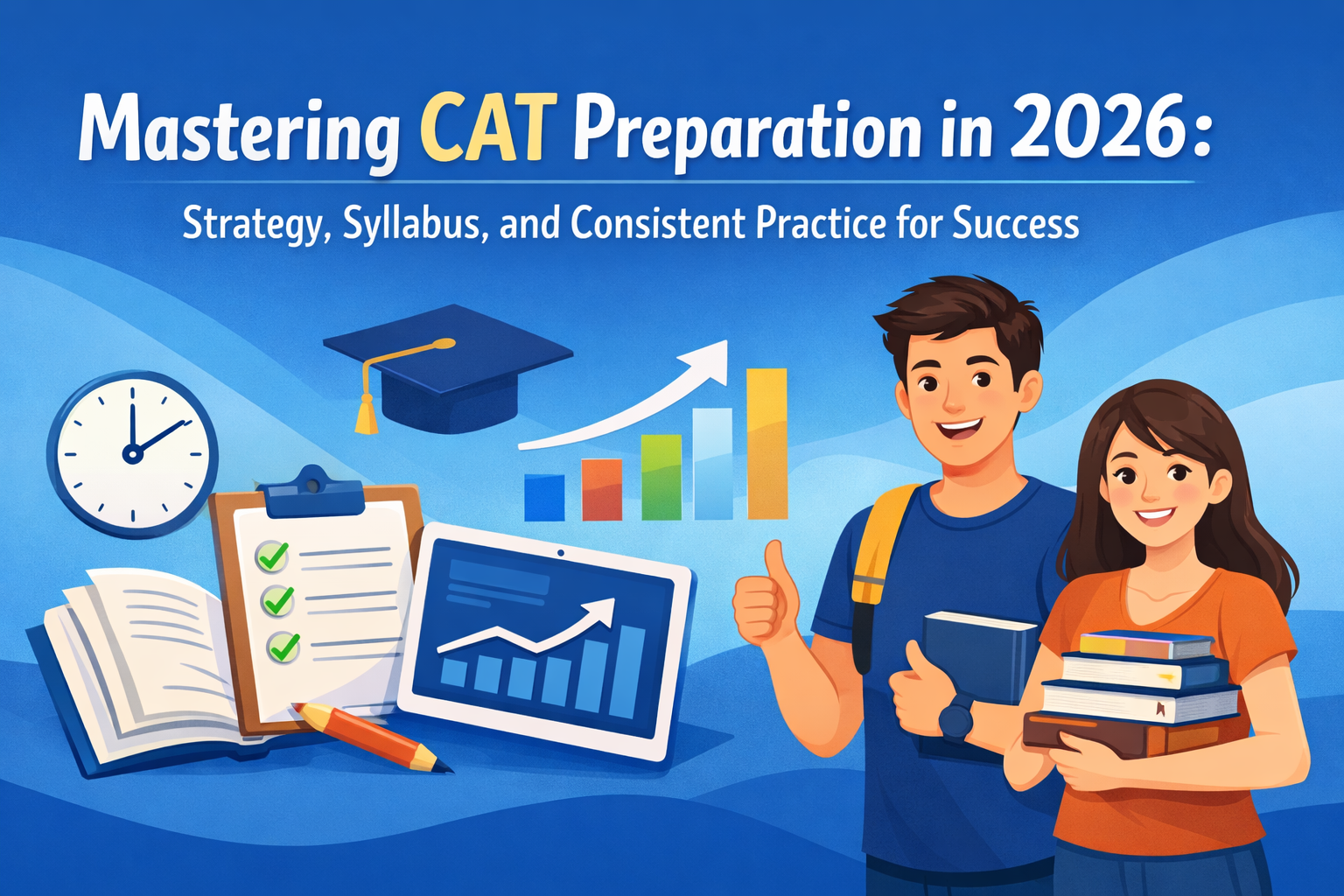 Mastering CAT Preparation in 2026:

Strategy, Syllabus, and Consistent Practice for Success